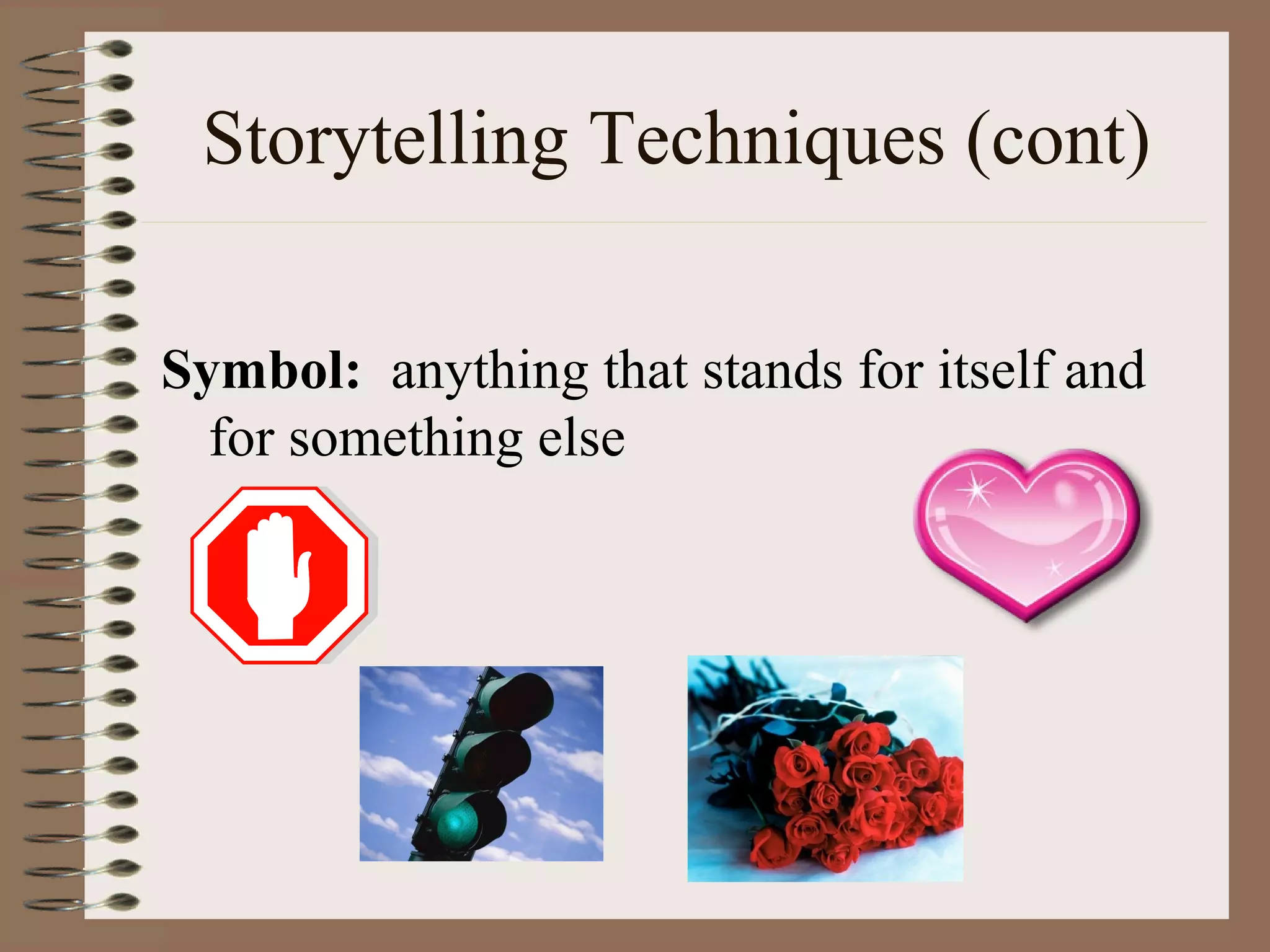 Storytelling Techniques (cont)

Symbol: anything that stands for itself and for something else